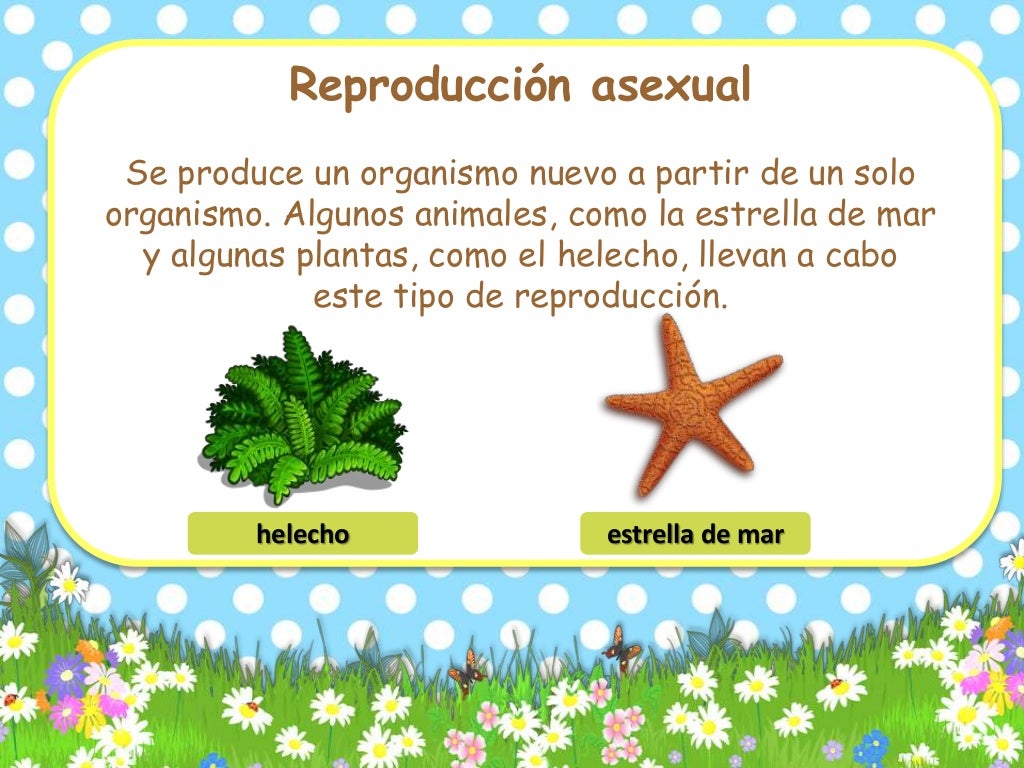 Reproducción asexual

Se produce un organismo nuevo a partir de un solo organismo. Algunos animales, como la estrella de mar y algunas plantas, como el helecho, llevan a cabo este tipo de reproducción.

helecho

estrella de mar